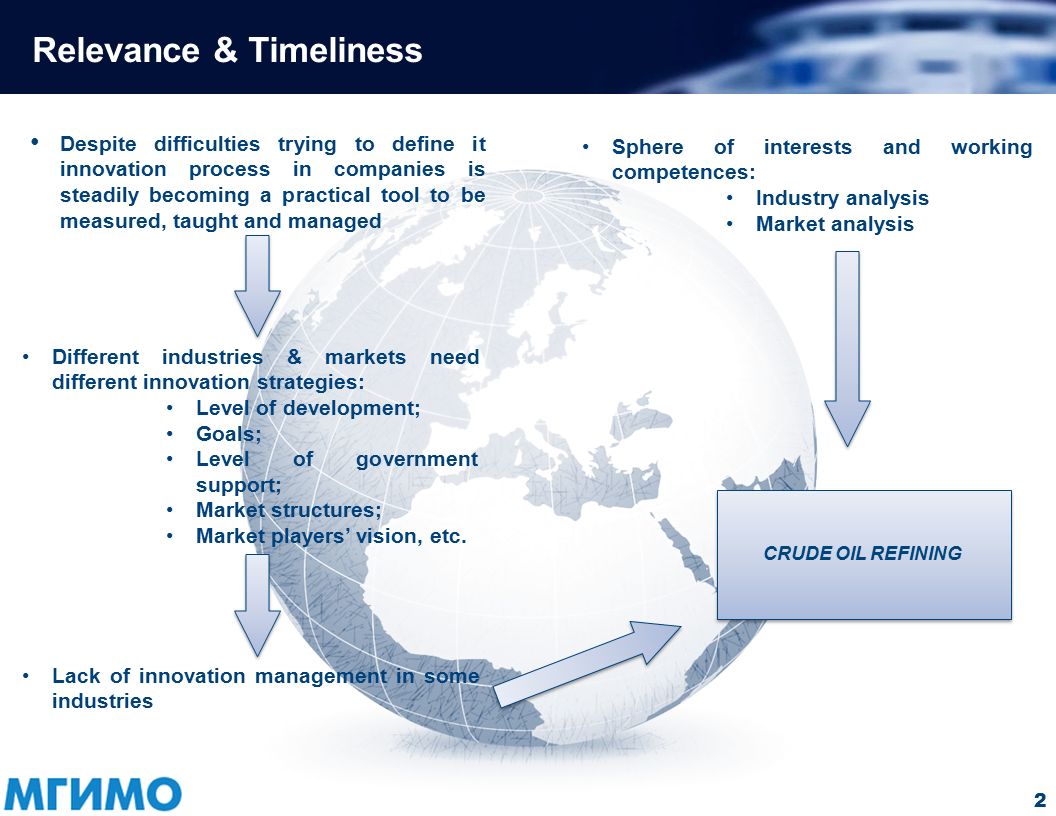 Relevance & Timeliness

• Despite difficulties trying to define it innovation process in companies is steadily becoming a practical tool to be measured, taught and managed

• Different industries & markets need different innovation strategies:
• Level of development;
• Goals;
• Level of government support;
• Market structures;
• Market players' vision, etc.

• Lack of innovation management in some industries

• Sphere of interests and working competences:
• Industry analysis
• Market analysis

CRUDE OIL REFINING

МГИМО

2